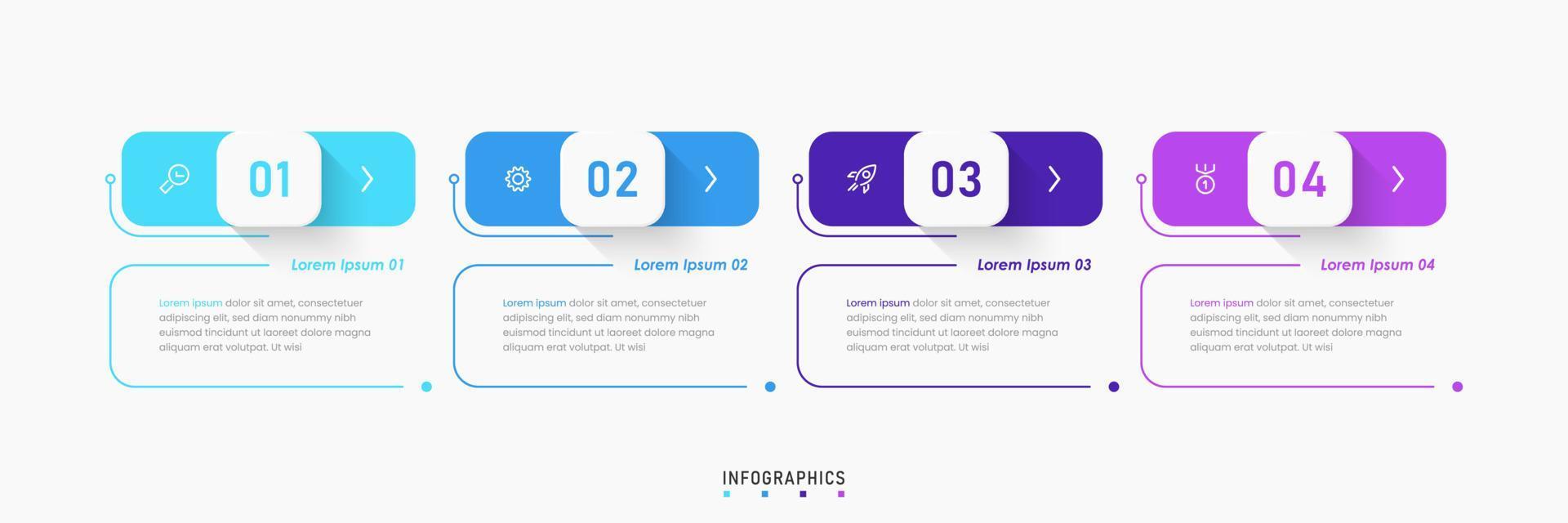 01

Lorem Ipsum 01

Lorem ipsum dolor sit amet, consectetuer adipiscing elit, sed diam nonummy nibh euismod tincidunt ut laoreet dolore magna aliquam erat volutpat. Ut wisi

02

Lorem Ipsum 02

Lorem ipsum dolor sit amet, consectetuer adipiscing elit, sed diam nonummy nibh euismod tincidunt ut laoreet dolore magna aliquam erat volutpat. Ut wisi

03

Lorem Ipsum 03

Lorem ipsum dolor sit amet, consectetuer adipiscing elit, sed diam nonummy nibh euismod tincidunt ut laoreet dolore magna aliquam erat volutpat. Ut wisi

04

Lorem Ipsum 04

Lorem ipsum dolor sit amet, consectetuer adipiscing elit, sed diam nonummy nibh euismod tincidunt ut laoreet dolore magna aliquam erat volutpat. Ut wisi

INFOGRAPHICS